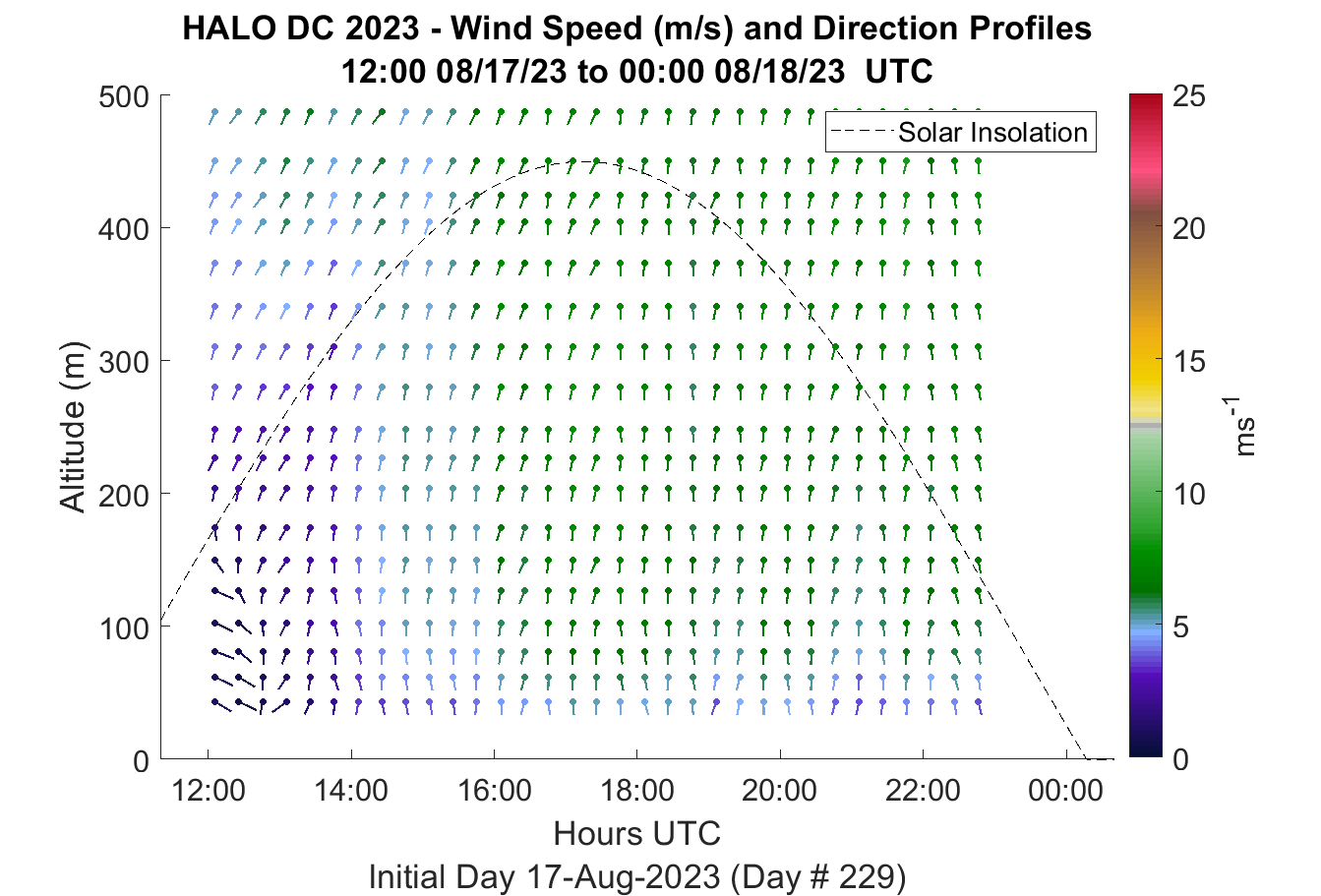 HALO DC 2023 - Wind Speed (m/s) and Direction Profiles
12:00 08/17/23 to 00:00 08/18/23 UTC

Solar Insolation

Altitude (m)
500
400
300
200
100
0

12:00
14:00
16:00
18:00
20:00
22:00
00:00
Hours UTC
Initial Day 17-Aug-2023 (Day # 229)

25
20
15
10
5
0
$ms^{-1}$